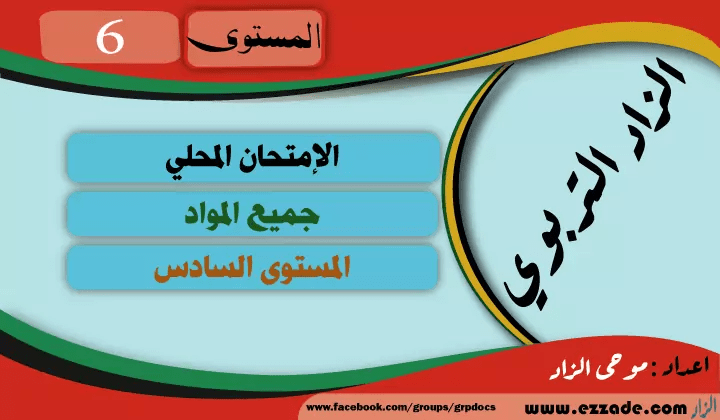 المستوى 6

الزاد التربوي

الإمتحان المحلي

جميع المواد

المستوى السادس

اعداد : موحى الزاد

www.facebook.com/groups/grpdocs

www.ezzade.com الزاد